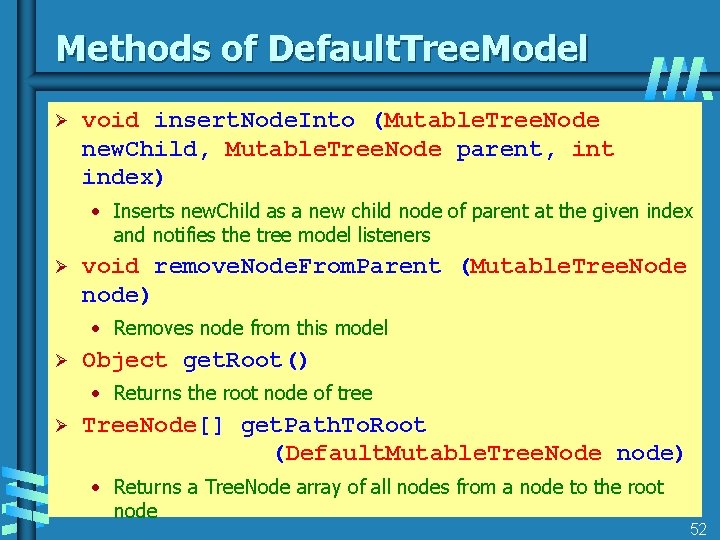 Methods of DefaultTreeModel

➢ void insertNodeInto (MutableTreeNode newChild, MutableTreeNode parent, int index)

• Inserts newChild as a new child node of parent at the given index and notifies the tree model listeners

➢ void removeNodeFromParent (MutableTreeNode node)

• Removes node from this model

➢ Object getRoot()

• Returns the root node of tree

➢ TreeNode[] getPathToRoot (DefaultMutableTreeNode node)

• Returns a TreeNode array of all nodes from a node to the root node

52